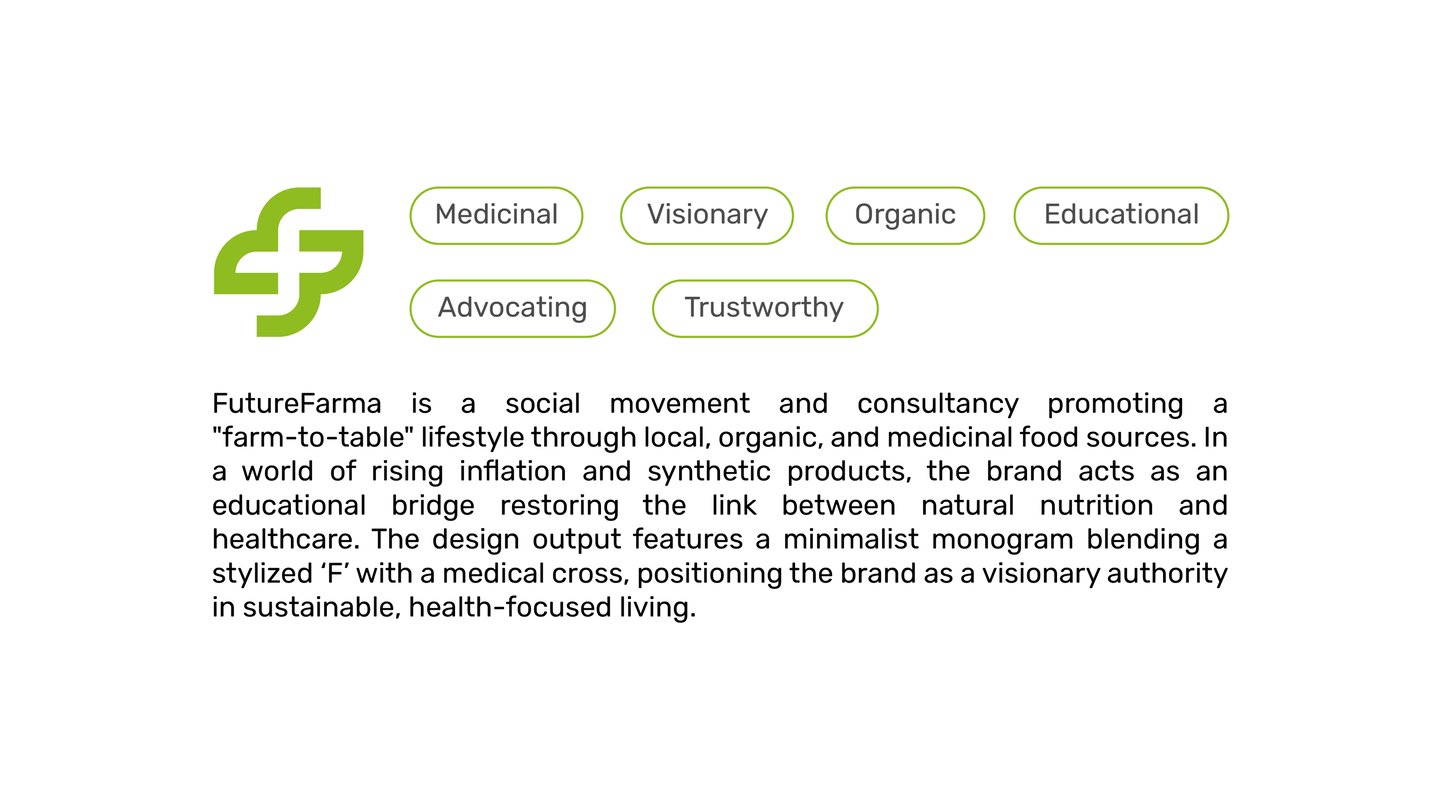 Medicinal Visionary Organic Educational

Advocating Trustworthy

FutureFarma is a social movement and consultancy promoting a "farm-to-table" lifestyle through local, organic, and medicinal food sources. In a world of rising inflation and synthetic products, the brand acts as an educational bridge restoring the link between natural nutrition and healthcare. The design output features a minimalist monogram blending a stylized ‘F’ with a medical cross, positioning the brand as a visionary authority in sustainable, health-focused living.